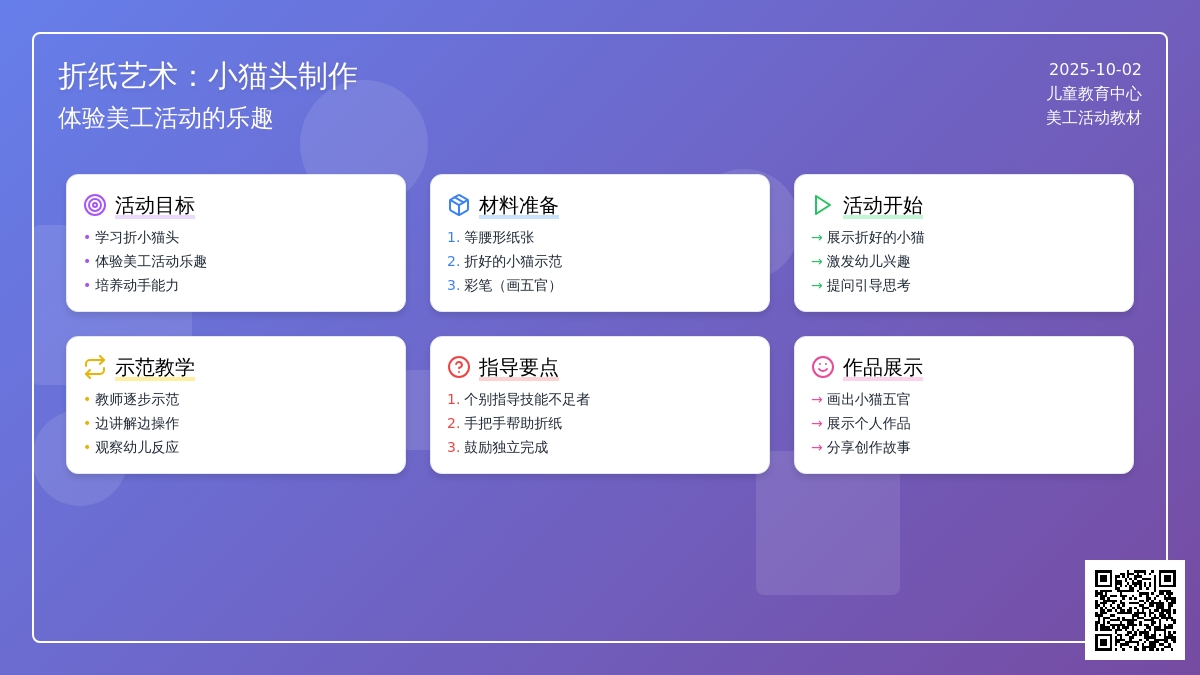 折纸艺术：小猫头制作
体验美工活动的乐趣

2025-10-02
儿童教育中心
美工活动教材

活动目标
• 学习折小猫头
• 体验美工活动乐趣
• 培养动手能力

材料准备
1. 等腰形纸张
2. 折好的小猫示范
3. 彩笔（画五官）

活动开始
→ 展示折好的小猫
→ 激发幼儿兴趣
→ 提问引导思考

示范教学
• 教师逐步示范
• 边讲解边操作
• 观察幼儿反应

指导要点
1. 个别指导技能不足者
2. 手把手帮助折纸
3. 鼓励独立完成

作品展示
→ 画出小猫五官
→ 展示个人作品
→ 分享创作故事